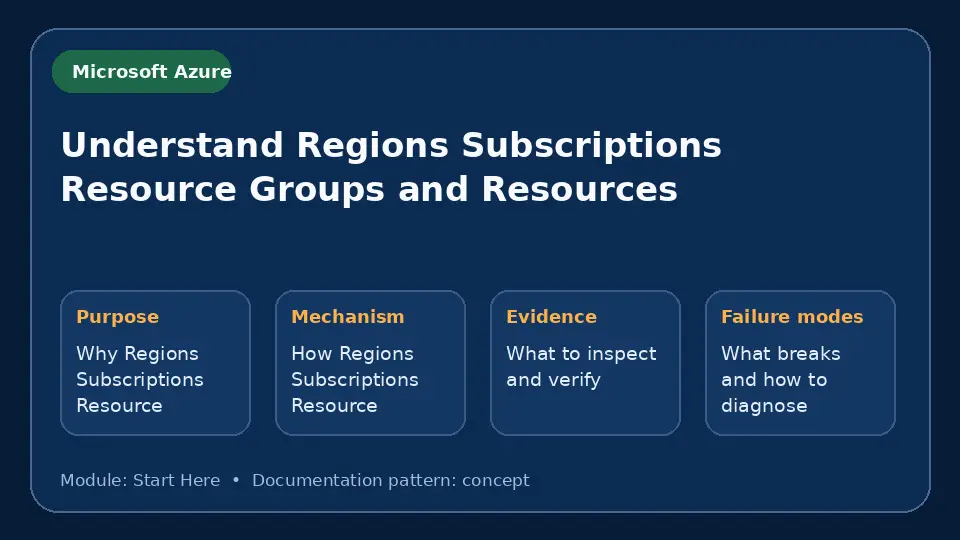 Microsoft Azure

Understand Regions Subscriptions Resource Groups and Resources

Purpose
Why Regions Subscriptions Resource

Mechanism
How Regions Subscriptions Resource

Evidence
What to inspect and verify

Failure modes
What breaks and how to diagnose

Module: Start Here • Documentation pattern: concept